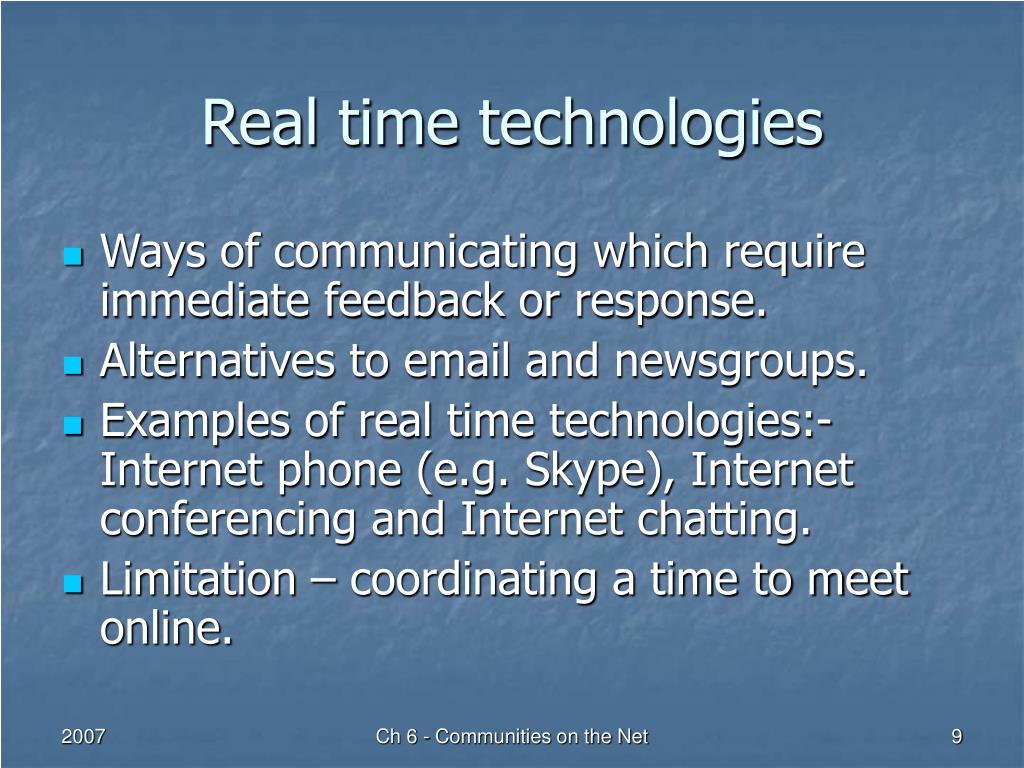 Real time technologies

- Ways of communicating which require immediate feedback or response.
- Alternatives to email and newsgroups.
- Examples of real time technologies:- Internet phone (e.g. Skype), Internet conferencing and Internet chatting.
- Limitation – coordinating a time to meet online.

2007

Ch 6 - Communities on the Net

9